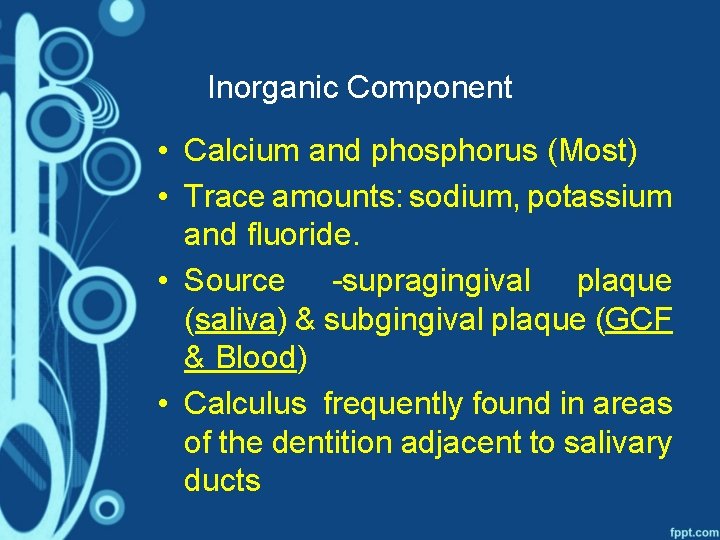 Inorganic Component

• Calcium and phosphorus (Most)
• Trace amounts: sodium, potassium and fluoride.
• Source -supragingival plaque (saliva) & subgingival plaque (GCF & Blood)
• Calculus frequently found in areas of the dentition adjacent to salivary ducts

fppt.com